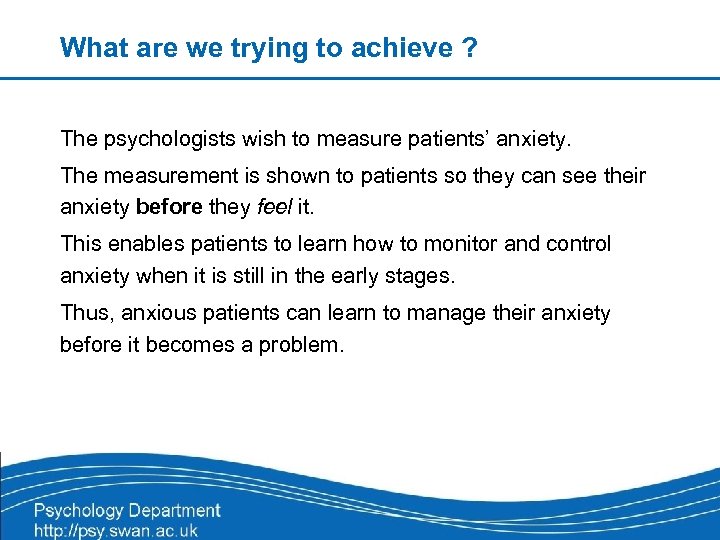 What are we trying to achieve ?

The psychologists wish to measure patients' anxiety.

The measurement is shown to patients so they can see their anxiety before they feel it.

This enables patients to learn how to monitor and control anxiety when it is still in the early stages.

Thus, anxious patients can learn to manage their anxiety before it becomes a problem.

Psychology Department
http://psy.swan.ac.uk